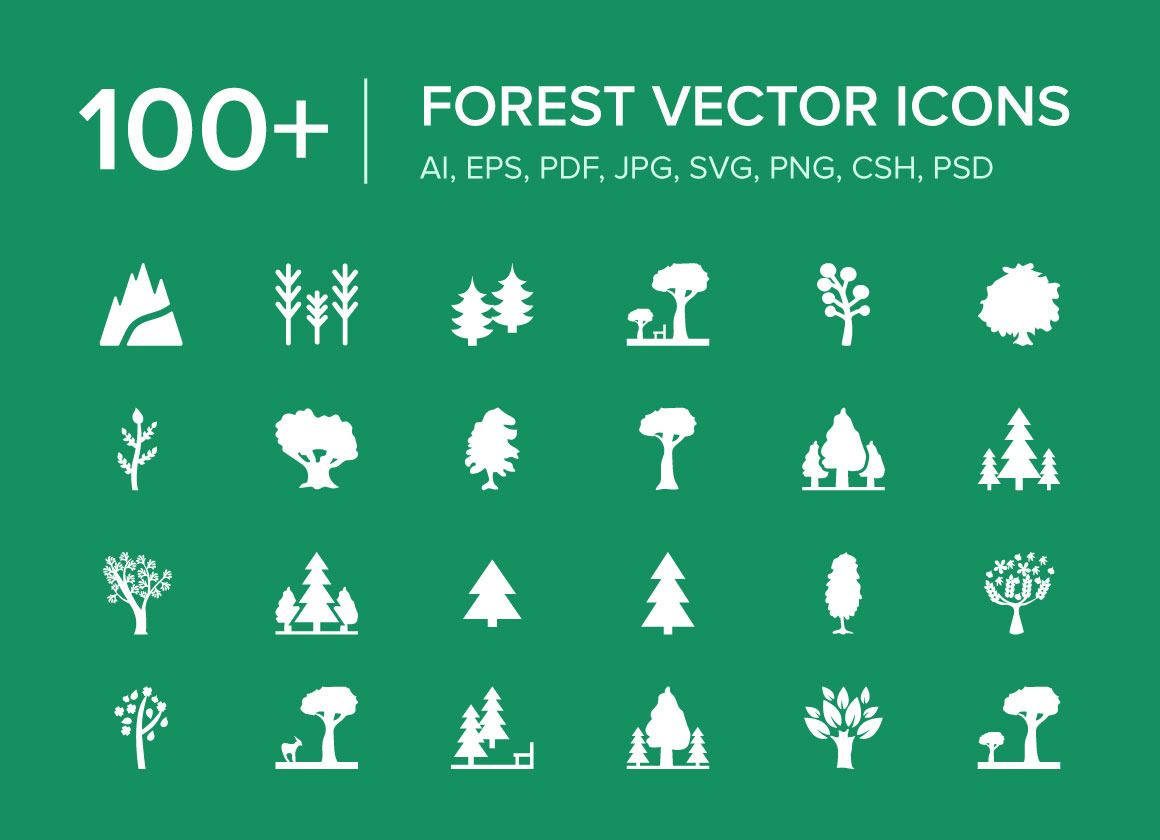 100+

FOREST VECTOR ICONS
AI, EPS, PDF, JPG, SVG, PNG, CSH, PSD